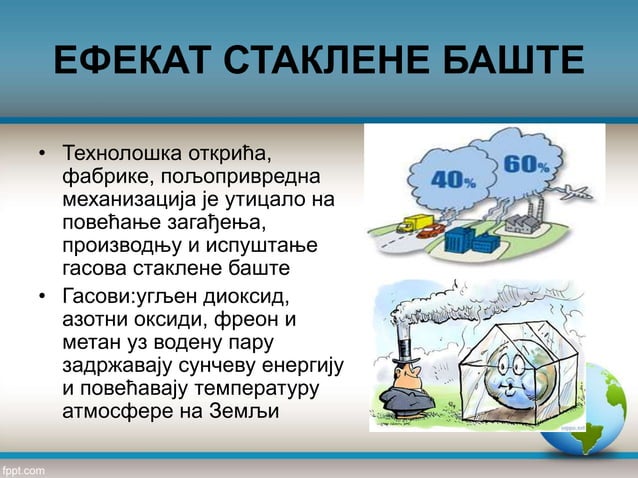 ЕФЕКАТ СТАКЛЕНЕ БАШТЕ

• Технолошка открића, фабрике, пољопривредна механизација је утицало на повећање загађења, производњу и испуштање гасова стаклене баште

• Гасови:угљен диоксид, азотни оксиди, фреон и метан уз водену пару задржавају сунчеву енергију и повећавају температуру атмосфере на Земљи

40%

60%

fppt.com